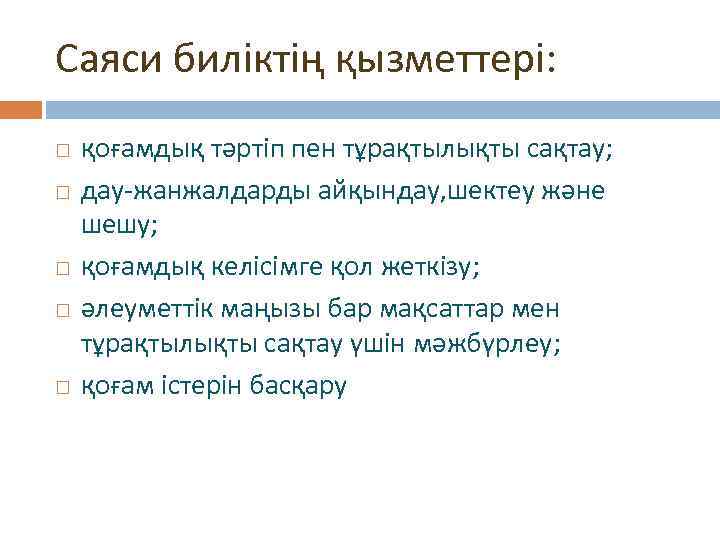 Саяси биліктің қызметтері:

□ қоғамдық тәртіп пен тұрақтылықты сақтау;
□ дау-жанжалдарды айқындау,шектеу және шешу;
□ қоғамдық келісімге қол жеткізу;
□ әлеуметтік маңызы бар мақсаттар мен тұрақтылықты сақтау үшін мәжбүрлеу;
□ қоғам істерін басқару